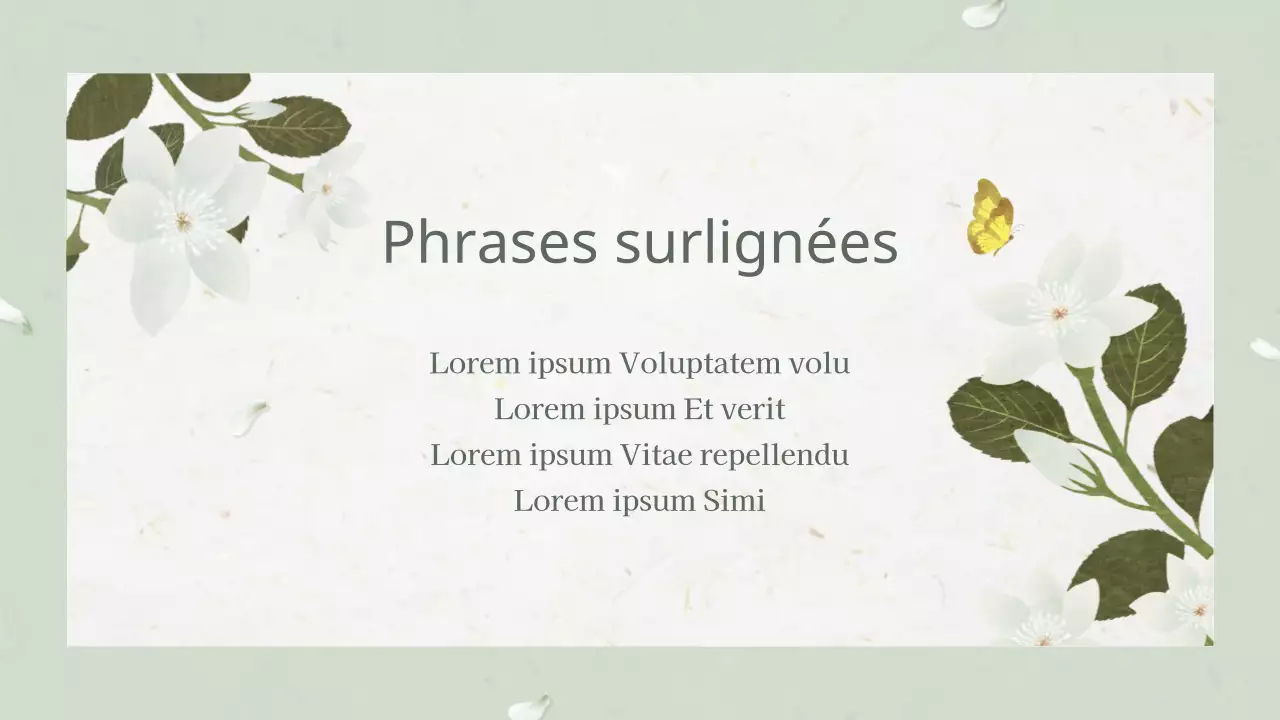 Phrases surlignées

Lorem ipsum Voluptatem volu
Lorem ipsum Et verit
Lorem ipsum Vitae repellendu
Lorem ipsum Simi